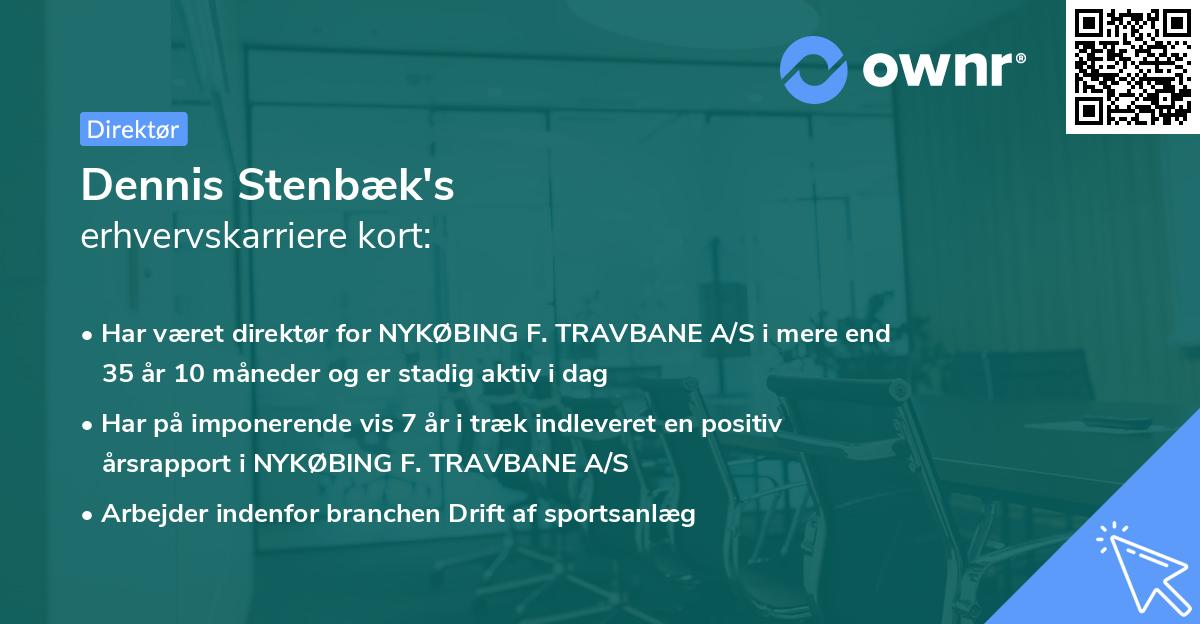 ownr®

Direktør

Dennis Stenbæk's
erhvervskarriere kort:

• Har været direktør for NYKØBING F. TRAVBANE A/S i mere end 35 år 10 måneder og er stadig aktiv i dag

• Har på imponerende vis 7 år i træk indleveret en positiv årsrapport i NYKØBING F. TRAVBANE A/S

• Arbejder indenfor branchen Drift af sportsanlæg